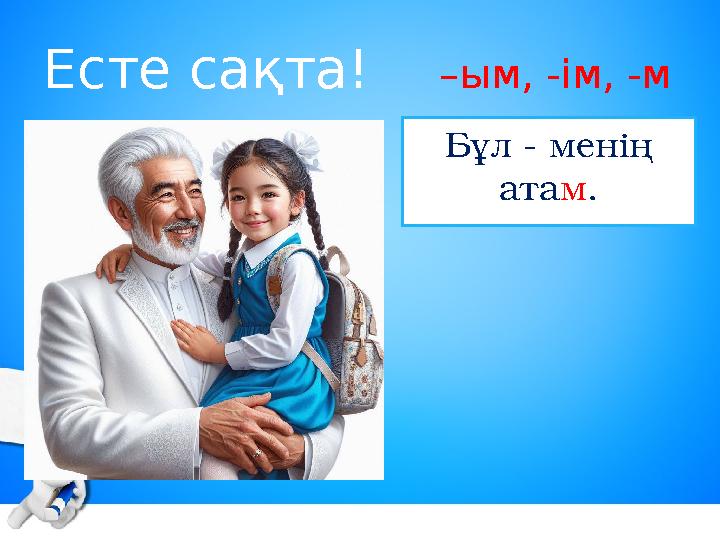 Есте сақта!

–ым, -ім, -м

Бұл - менің атам.